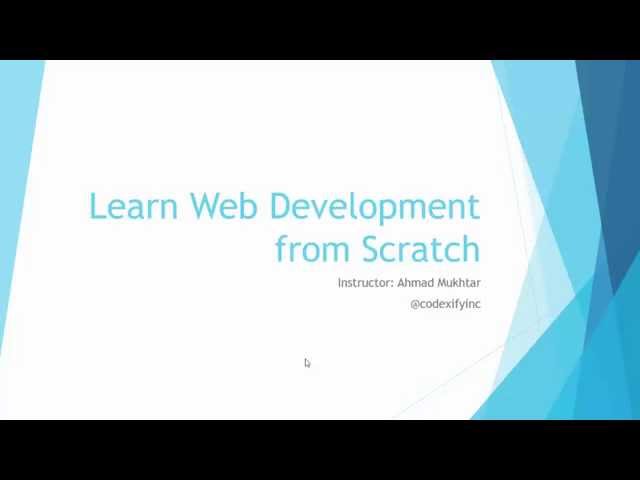 Learn Web Development from Scratch

Instructor: Ahmad Mukhtar

@codexifyinc